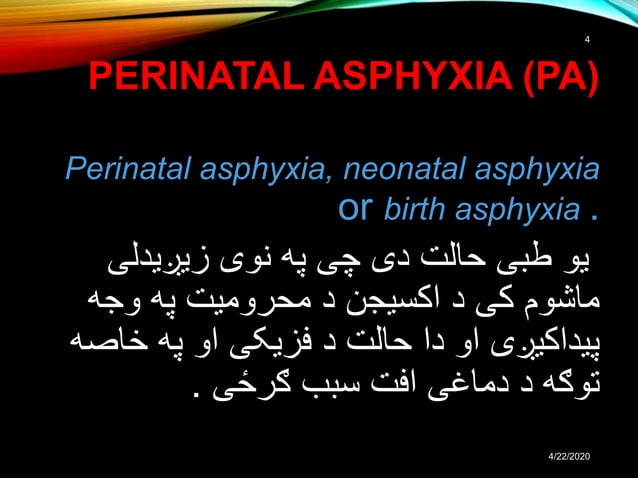 4

PERINATAL ASPHYXIA (PA)

Perinatal asphyxia, neonatal asphyxia or birth asphyxia .

یو طبی حالت دی چی په نوی زیږیدلی ماشوم کی د اکسیجن د محرومیت په وجه پیداکیږی او دا حالت د فزیکی او په خاصه توګه د دماغی افت سبب ګرځی .

4/22/2020